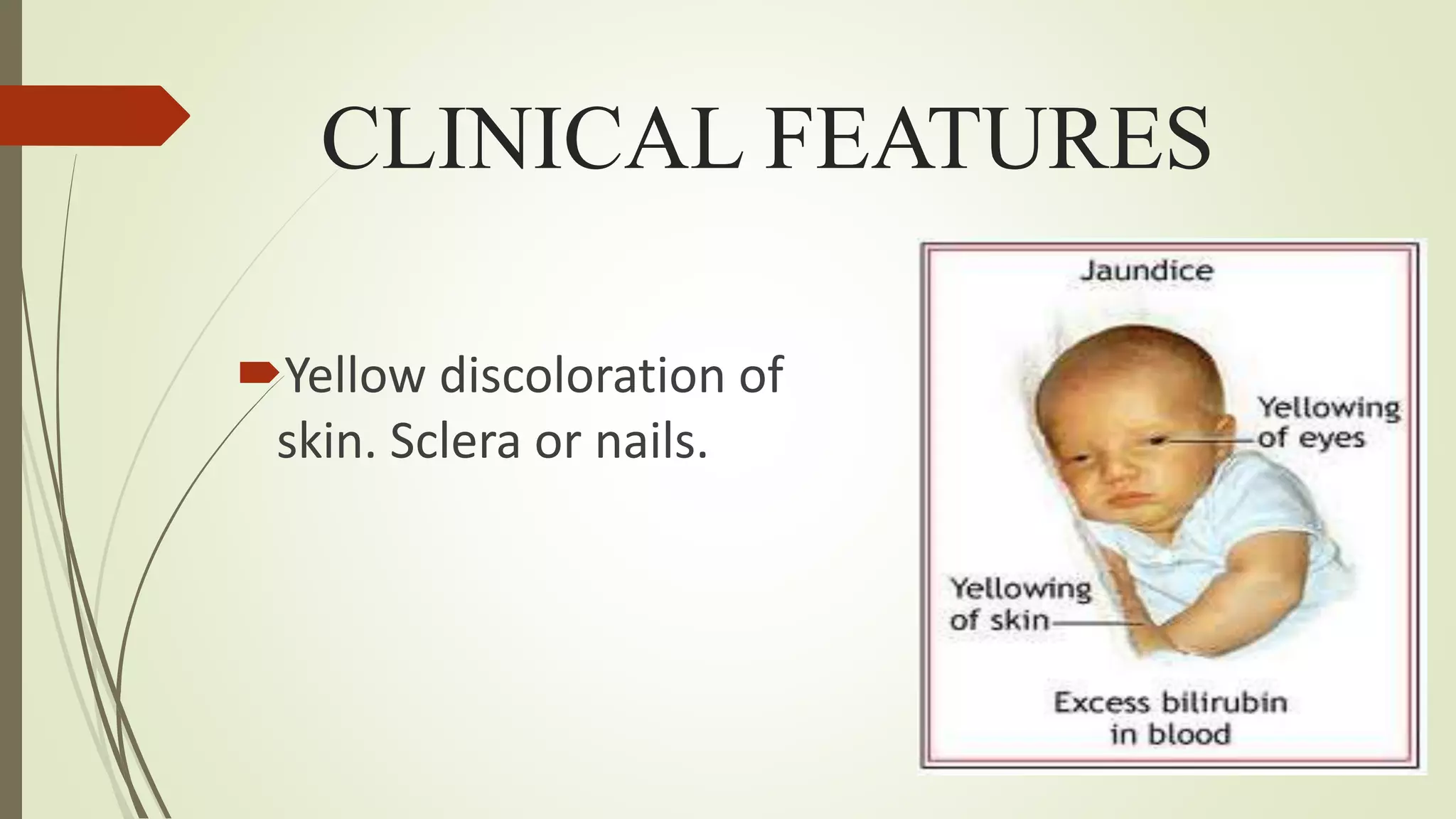 CLINICAL FEATURES

Yellow discoloration of skin. Sclera or nails.

Jaundice

Yellowing of eyes

Yellowing of skin

Excess bilirubin in blood